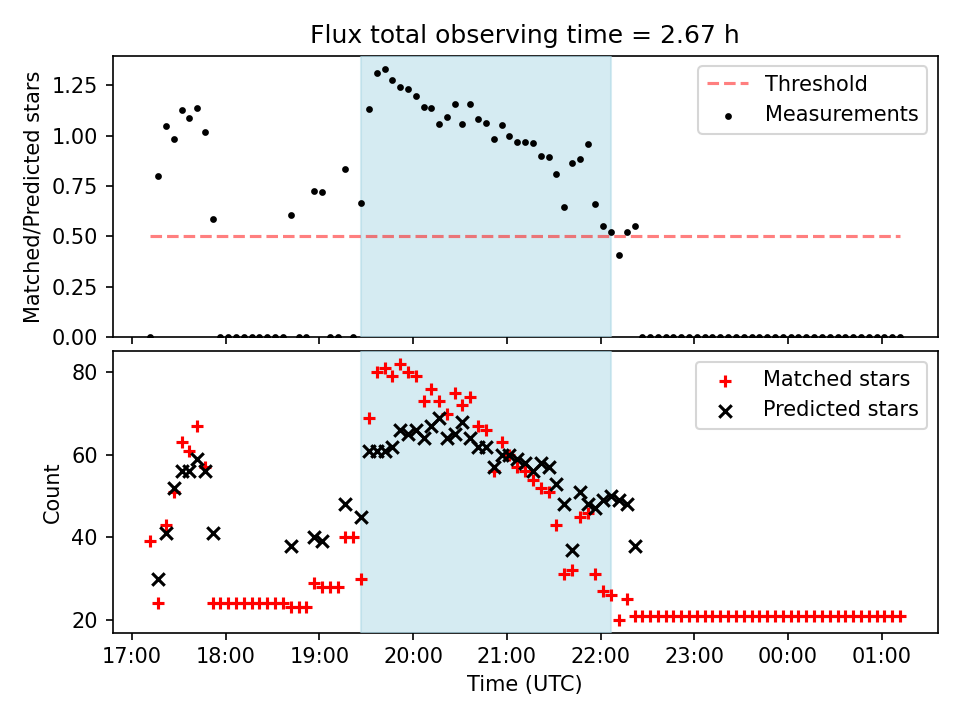 Flux total observing time = 2.67 h

Matched/Predicted stars

1.25
1.00
0.75
0.50
0.25
0.00

Threshold
Measurements

Count

80
60
40
20

Matched stars
Predicted stars

17:00 18:00 19:00 20:00 21:00 22:00 23:00 00:00 01:00

Time (UTC)